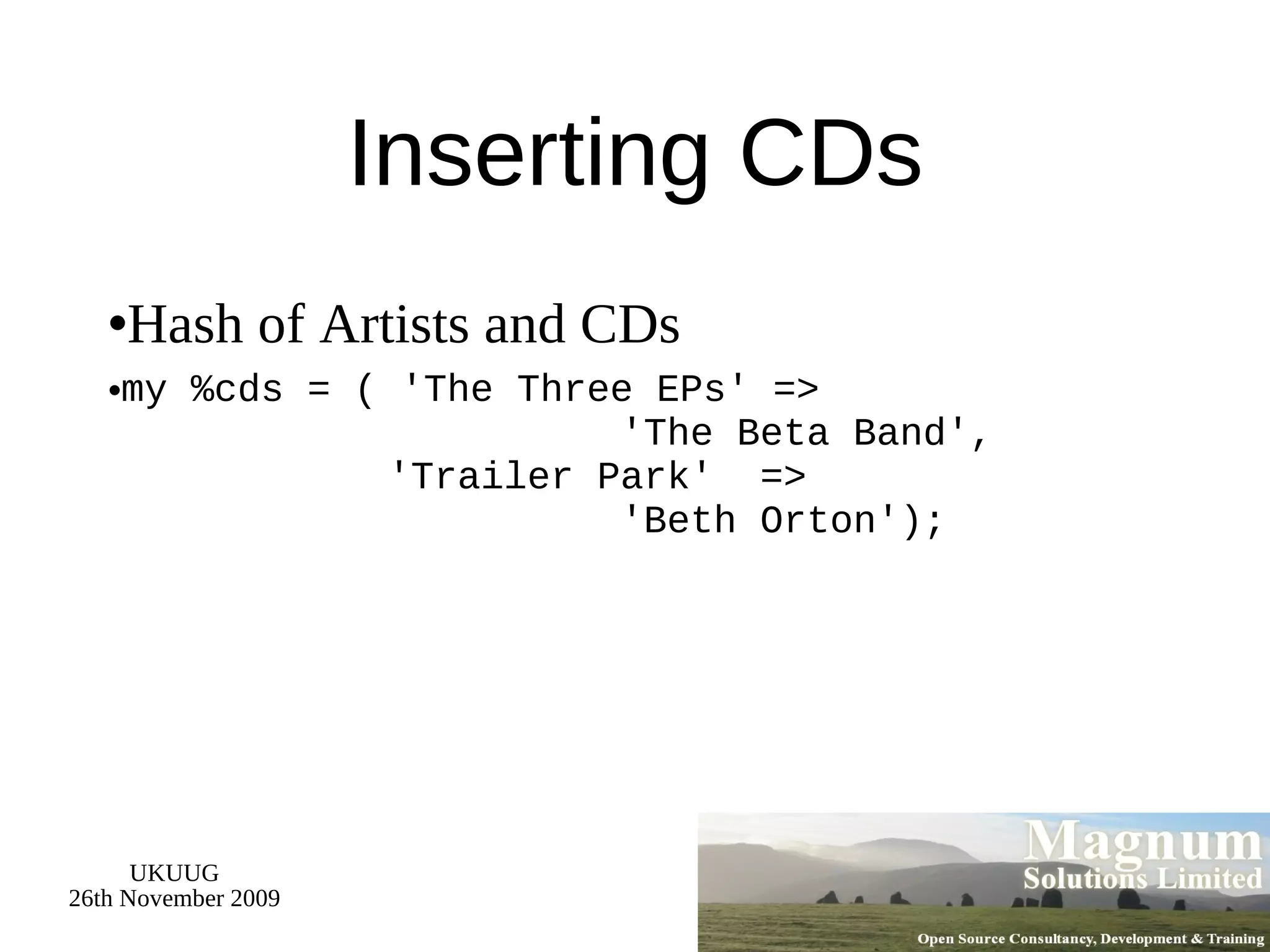 Inserting CDs

•Hash of Artists and CDs

•my %cds = ( 'The Three EPs' =>
'The Beta Band',
'Trailer Park' =>
'Beth Orton');

UKUUG
26th November 2009

Magnum
Solutions Limited
Open Source Consultancy, Development & Training